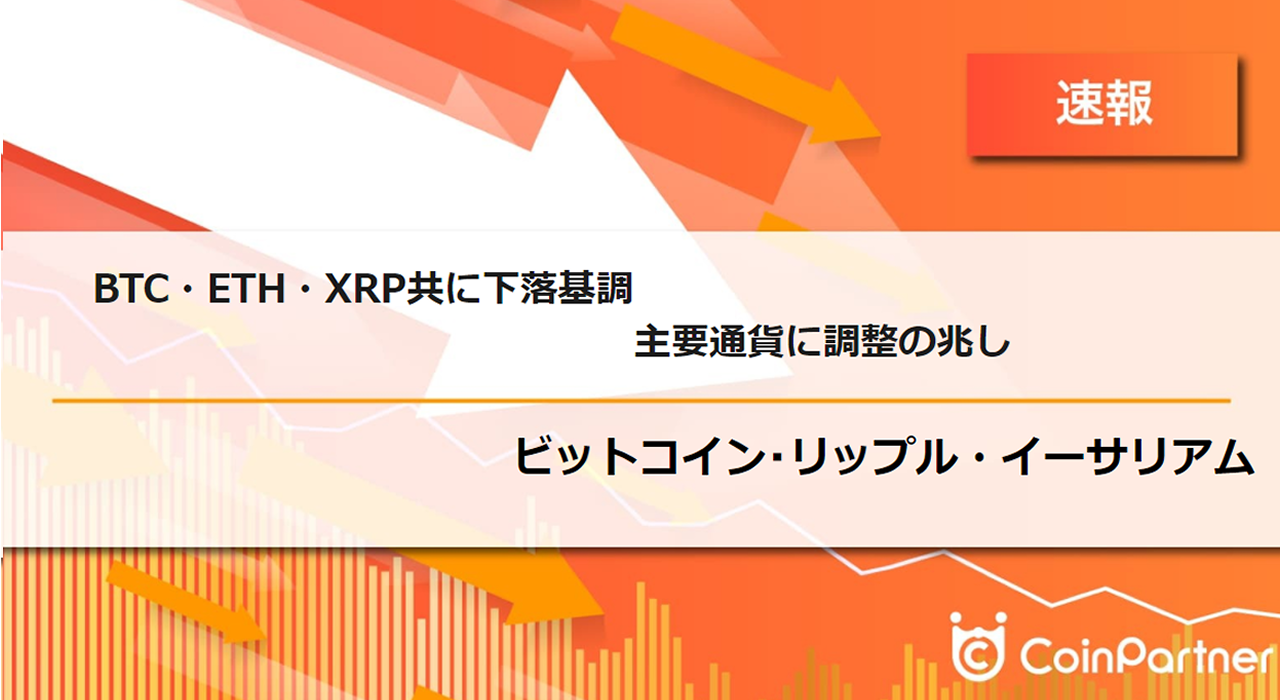 速報

BTC・ETH・XRP共に下落基調
主要通貨に調整の兆し

ビットコイン･リップル・イーサリアム

CoinPartner